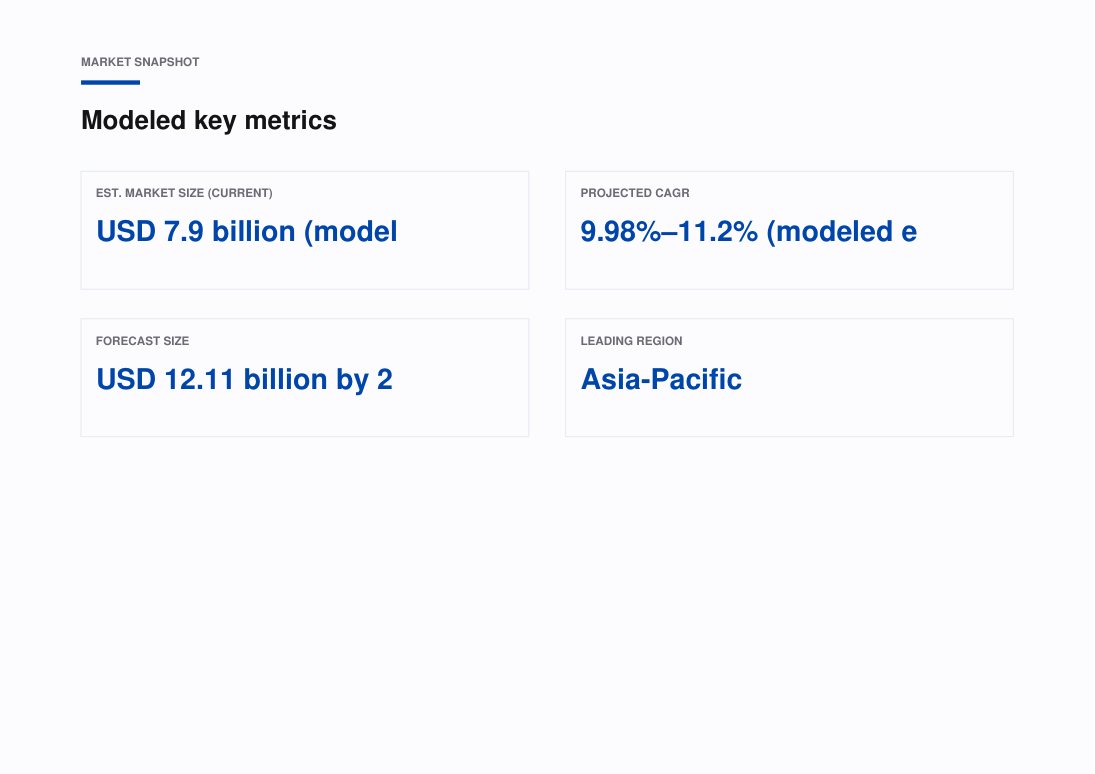 MARKET SNAPSHOT

Modeled key metrics

EST. MARKET SIZE (CURRENT)

USD 7.9 billion (model

PROJECTED CAGR

9.98%–11.2% (modeled e

FORECAST SIZE

USD 12.11 billion by 2

LEADING REGION

Asia-Pacific